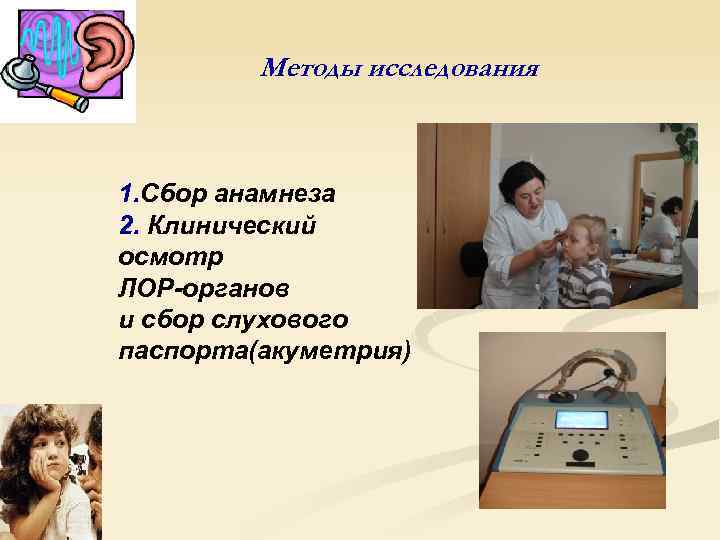 Методы исследования

1.Сбор анамнеза
2. Клинический осмотр ЛОР-органов и сбор слухового паспорта(акуметрия)